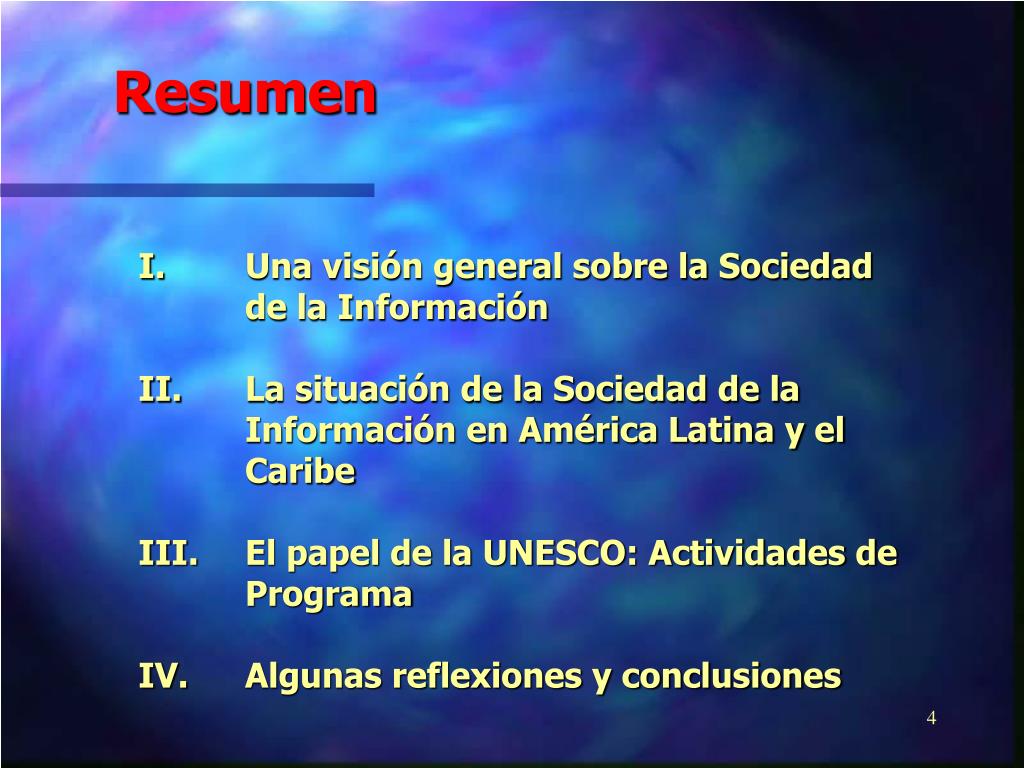 Resumen

I. Una visión general sobre la Sociedad de la Información

II. La situación de la Sociedad de la Información en América Latina y el Caribe

III. El papel de la UNESCO: Actividades de Programa

IV. Algunas reflexiones y conclusiones

4